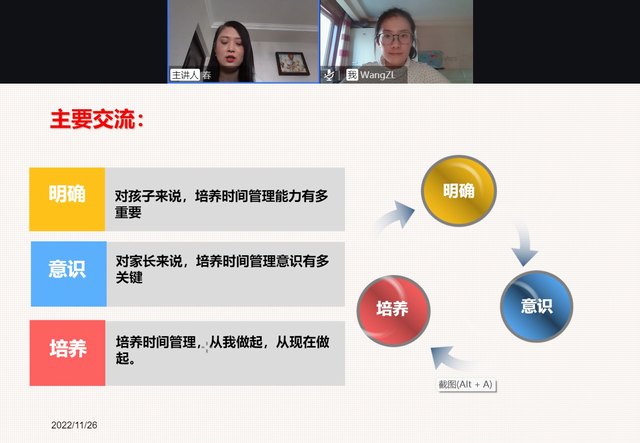 主讲人 春

我 WangZL

主要交流：

明确

对孩子来说，培养时间管理能力有多重要

意识

对家长来说，培养时间管理意识有多关键

培养

培养时间管理，从我做起，从现在做起。

明确

意识

培养

截图(Alt + A)

2022/11/26